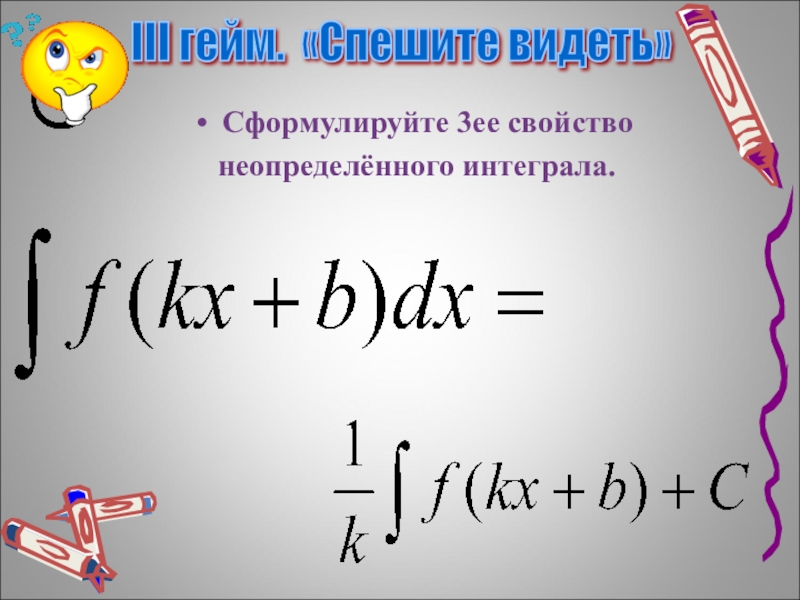 III гейм. «Спешите видеть»

• Сформулируйте 3ее свойство неопределённого интеграла.

$\int f(kx+b)dx =$

$\frac{1}{k}\int f(kx+b)+C$